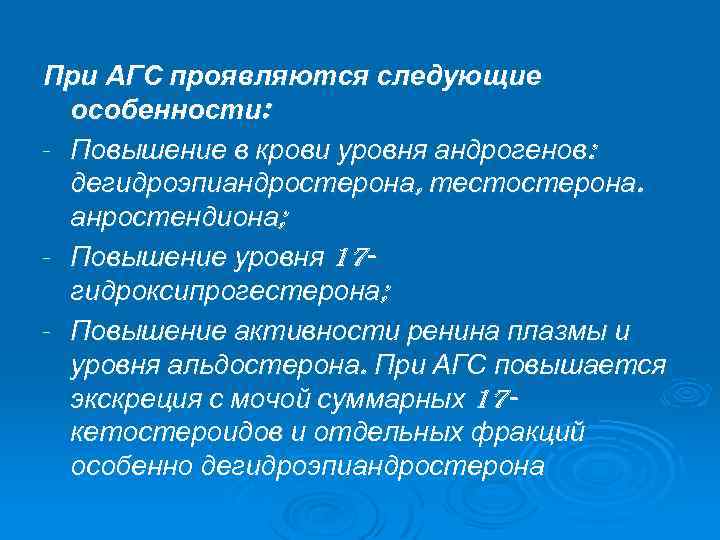 При АГС проявляются следующие особенности:

- Повышение в крови уровня андрогенов: дегидроэпиандростерона, тестостерона. анростендиона;
- Повышение уровня 17-гидроксипрогестерона;
- Повышение активности ренина плазмы и уровня альдостерона. При АГС повышается экскреция с мочой суммарных 17-кетостероидов и отдельных фракций особенно дегидроэпиандростерона